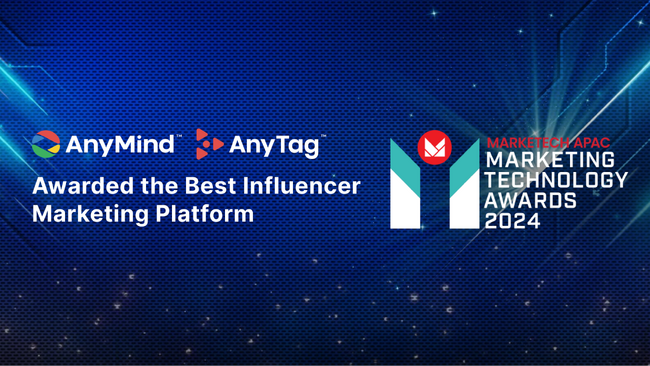 AnyMind™ AnyTag™

Awarded the Best Influencer Marketing Platform

MARKETECH APAC
MARKETING TECHNOLOGY AWARDS 2024